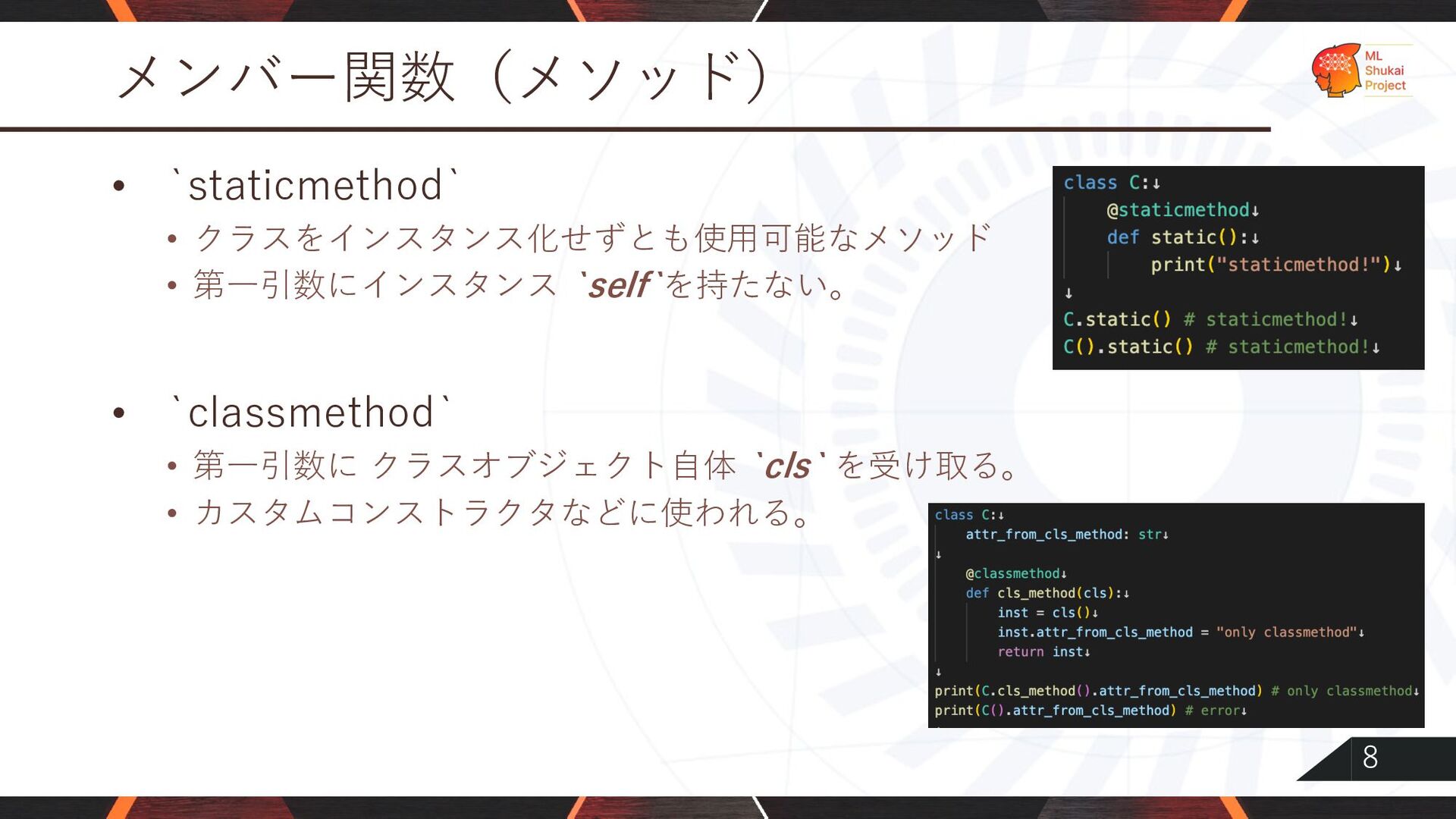 メンバー関数（メソッド）

ML Shukai Project

• `staticmethod`
  • クラスをインスタンス化せずとも使用可能なメソッド
  • 第一引数にインスタンス `self`を持たない。

class C:↓
    @staticmethod↓
    def static():↓
        print("staticmethod!")↓
↓
C.static() # staticmethod!↓
C().static() # staticmethod!↓

• `classmethod`
  • 第一引数に クラスオブジェクト自体 `cls` を受け取る。
  • カスタムコンストラクタなどに使われる。

class C:↓
    attr_from_cls_method: str↓
↓
    @classmethod↓
    def cls_method(cls):↓
        inst = cls()↓
        inst.attr_from_cls_method = "only classmethod"↓
        return inst↓
↓
print(C.cls_method().attr_from_cls_method) # only classmethod↓
print(C().attr_from_cls_method) # error↓

8